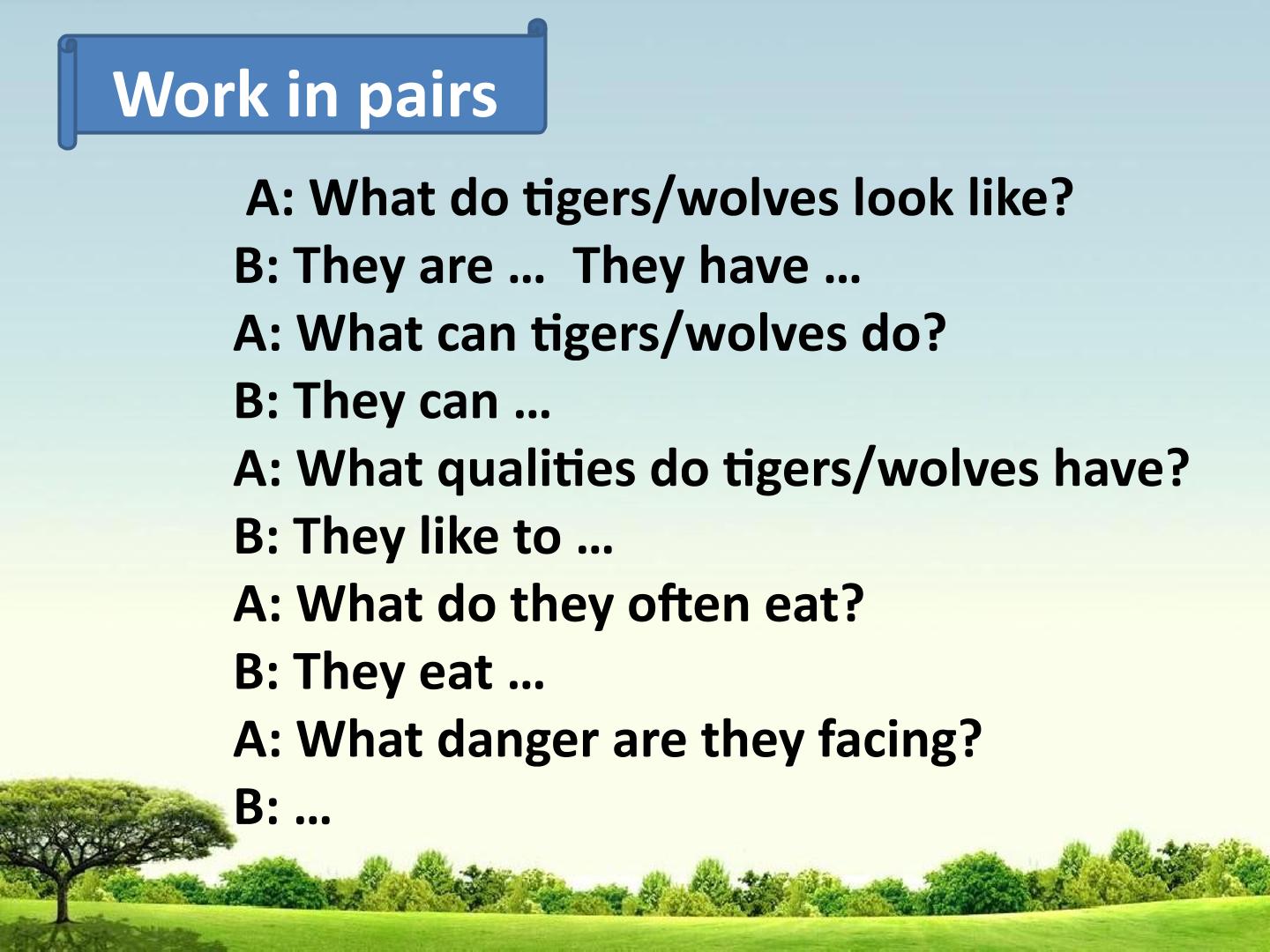 Work in pairs

A: What do tigers/wolves look like?
B: They are … They have …
A: What can tigers/wolves do?
B: They can …
A: What qualities do tigers/wolves have?
B: They like to …
A: What do they often eat?
B: They eat …
A: What danger are they facing?
B: …